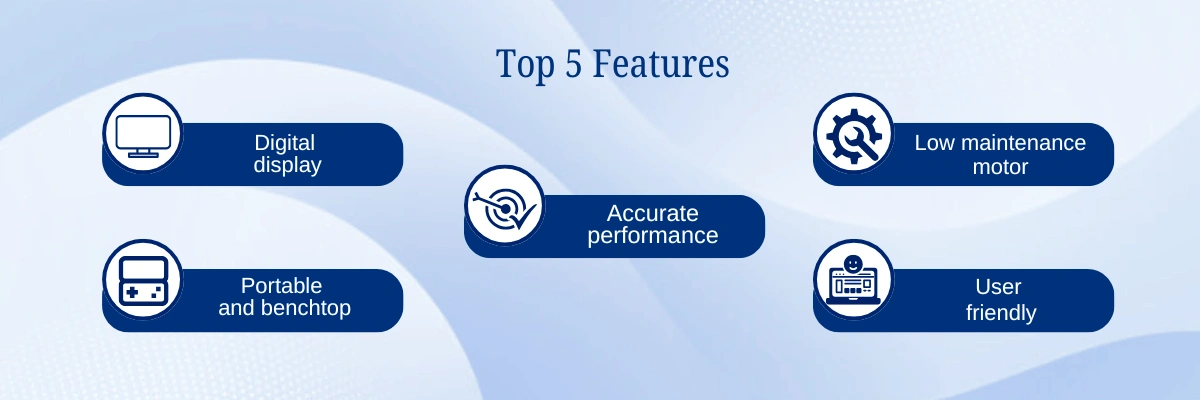 Top 5 Features

Digital display

Portable and benchtop

Accurate performance

Low maintenance motor

User friendly